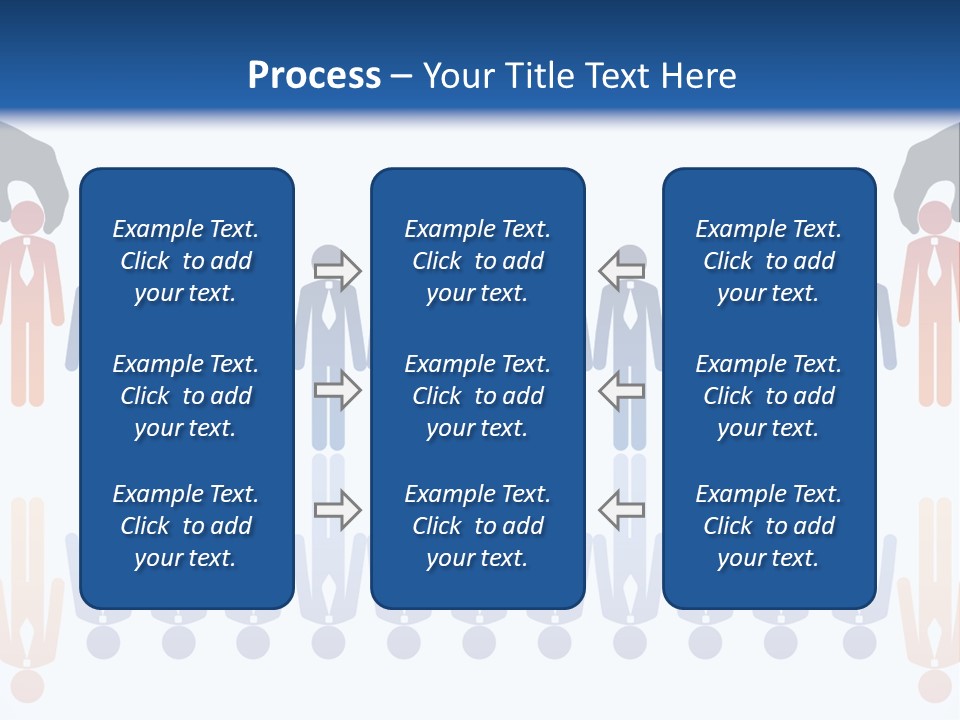 Process – Your Title Text Here

Example Text. Click to add your text.

Example Text. Click to add your text.

Example Text. Click to add your text.

Example Text. Click to add your text.

Example Text. Click to add your text.

Example Text. Click to add your text.

Example Text. Click to add your text.

Example Text. Click to add your text.

Example Text. Click to add your text.